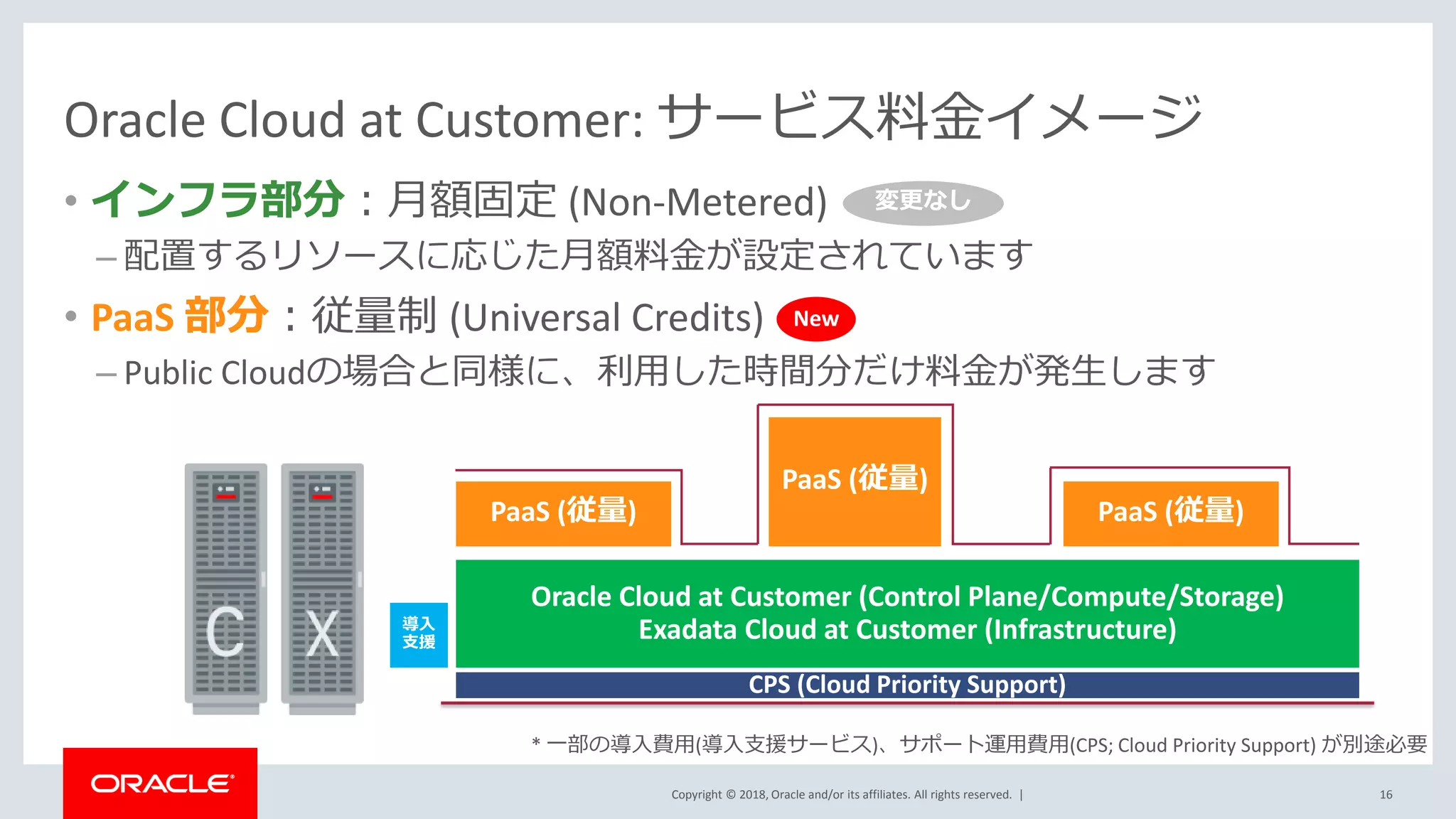 Oracle Cloud at Customer: サービス料金イメージ

• インフラ部分：月額固定 (Non-Metered) 変更なし

– 配置するリソースに応じた月額料金が設定されています

• PaaS 部分：従量制 (Universal Credits) New

– Public Cloudの場合と同様に、利用した時間分だけ料金が発生します

C

X

導入支援

PaaS (従量)

PaaS (従量)

PaaS (従量)

Oracle Cloud at Customer (Control Plane/Compute/Storage)
Exadata Cloud at Customer (Infrastructure)

CPS (Cloud Priority Support)

* 一部の導入費用(導入支援サービス)、サポート運用費用(CPS; Cloud Priority Support) が別途必要

ORACLE

Copyright © 2018, Oracle and/or its affiliates. All rights reserved. |

16